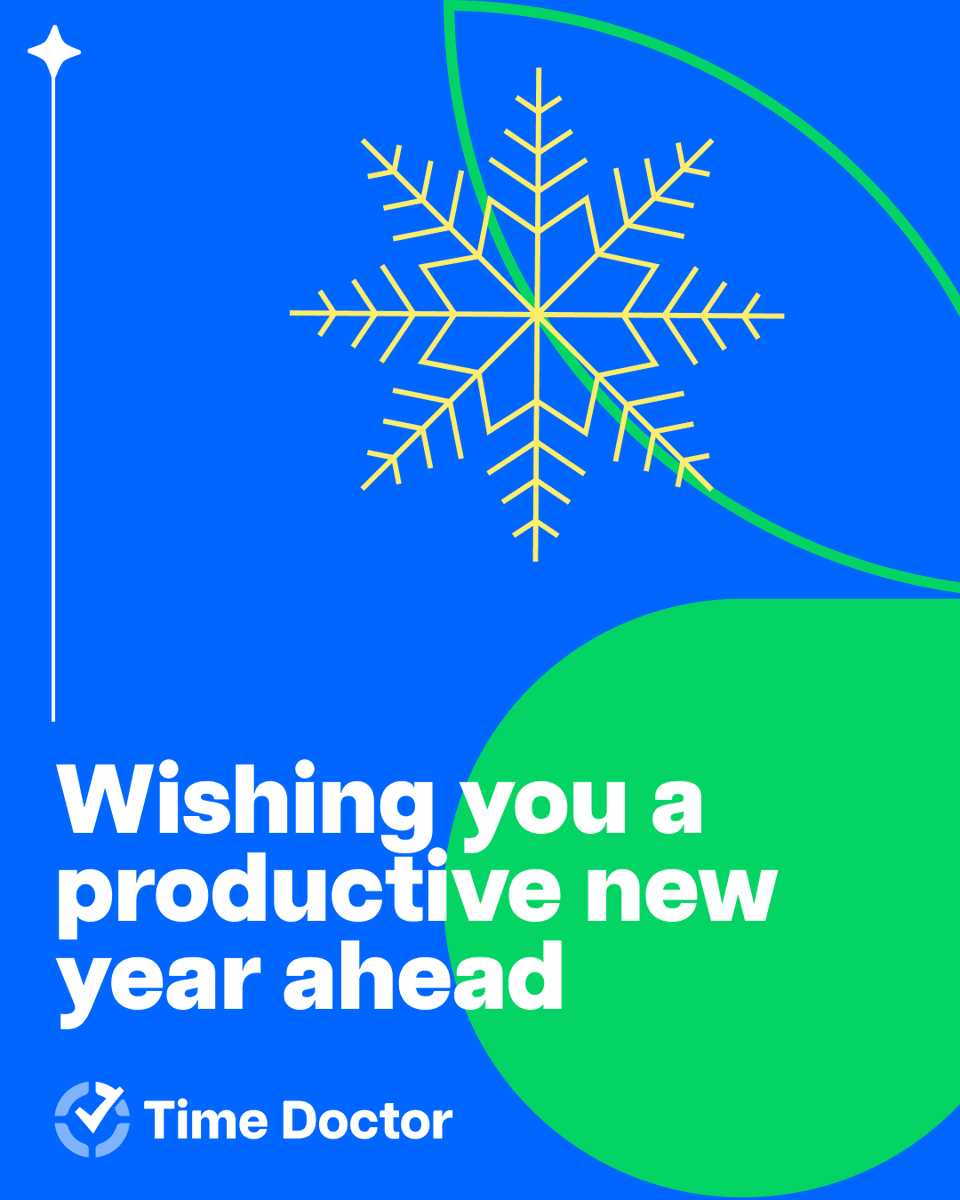 Wishing you a productive new year ahead

Time Doctor